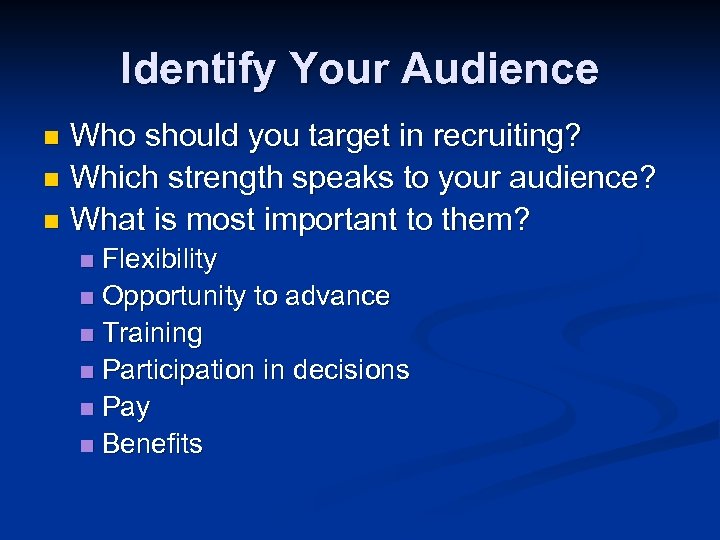 Identify Your Audience

- Who should you target in recruiting?
- Which strength speaks to your audience?
- What is most important to them?
  - Flexibility
  - Opportunity to advance
  - Training
  - Participation in decisions
  - Pay
  - Benefits